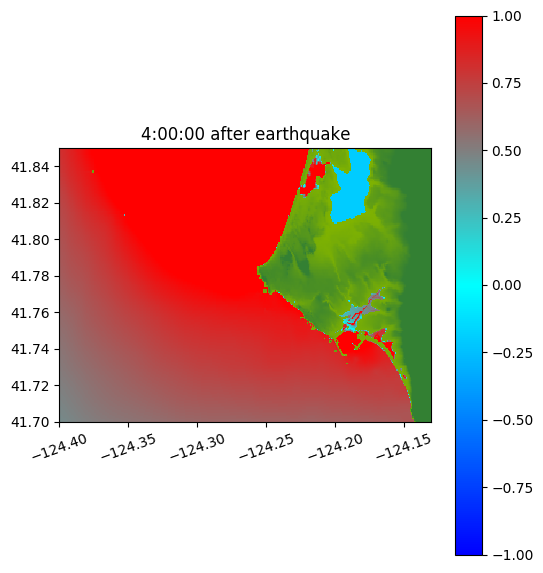 4:00:00 after earthquake

41.84
41.82
41.80
41.78
41.76
41.74
41.72
41.70

−124.40
−124.35
−124.30
−124.25
−124.20
−124.15

1.00
0.75
0.50
0.25
0.00
−0.25
−0.50
−0.75
−1.00